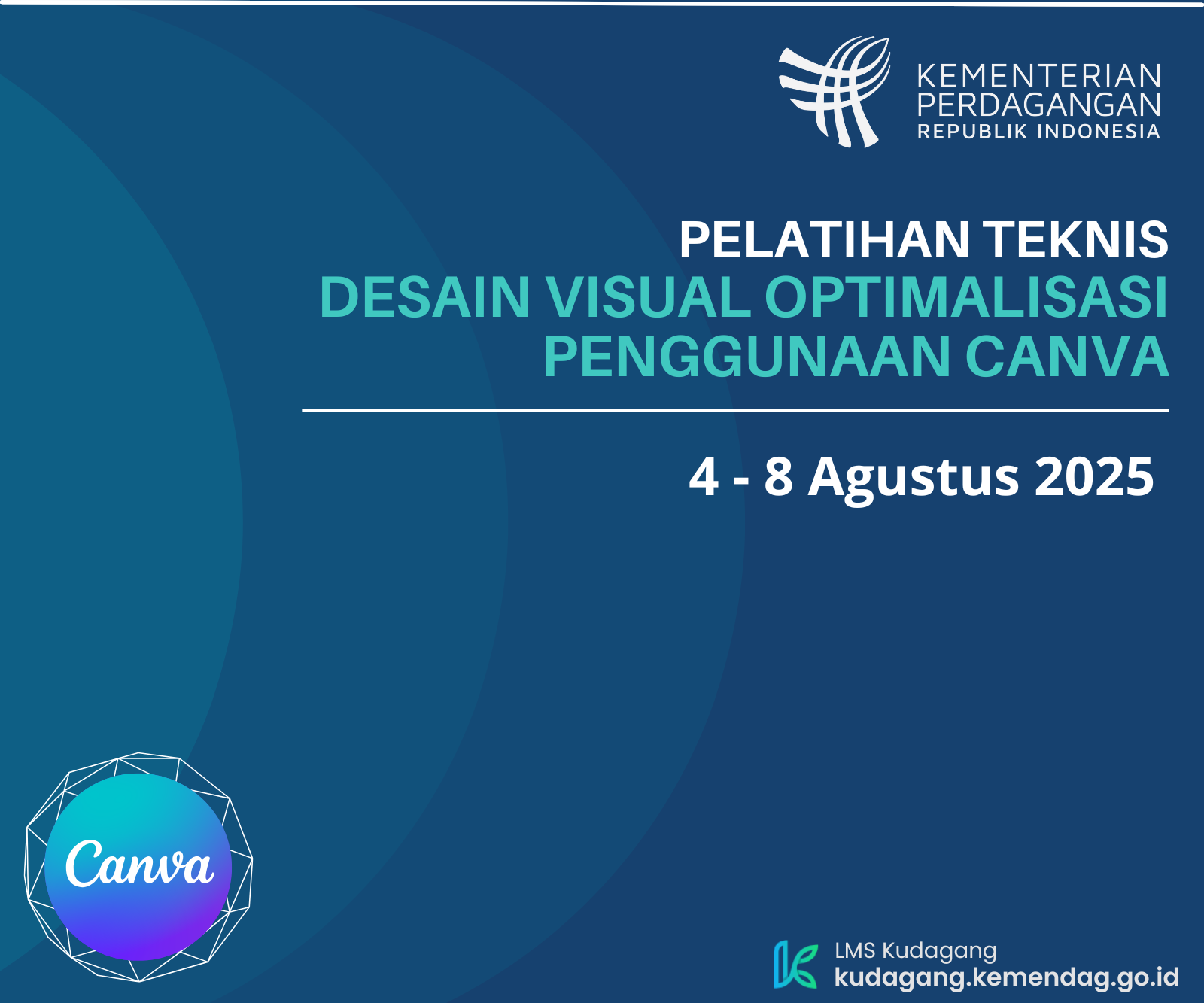 KEMENTERIAN PERDAGANGAN REPUBLIK INDONESIA

PELATIHAN TEKNIS
DESAIN VISUAL OPTIMALISASI PENGGUNAAN CANVA

4 - 8 Agustus 2025

Canva

LMS Kudagang
kudagang.kemendag.go.id